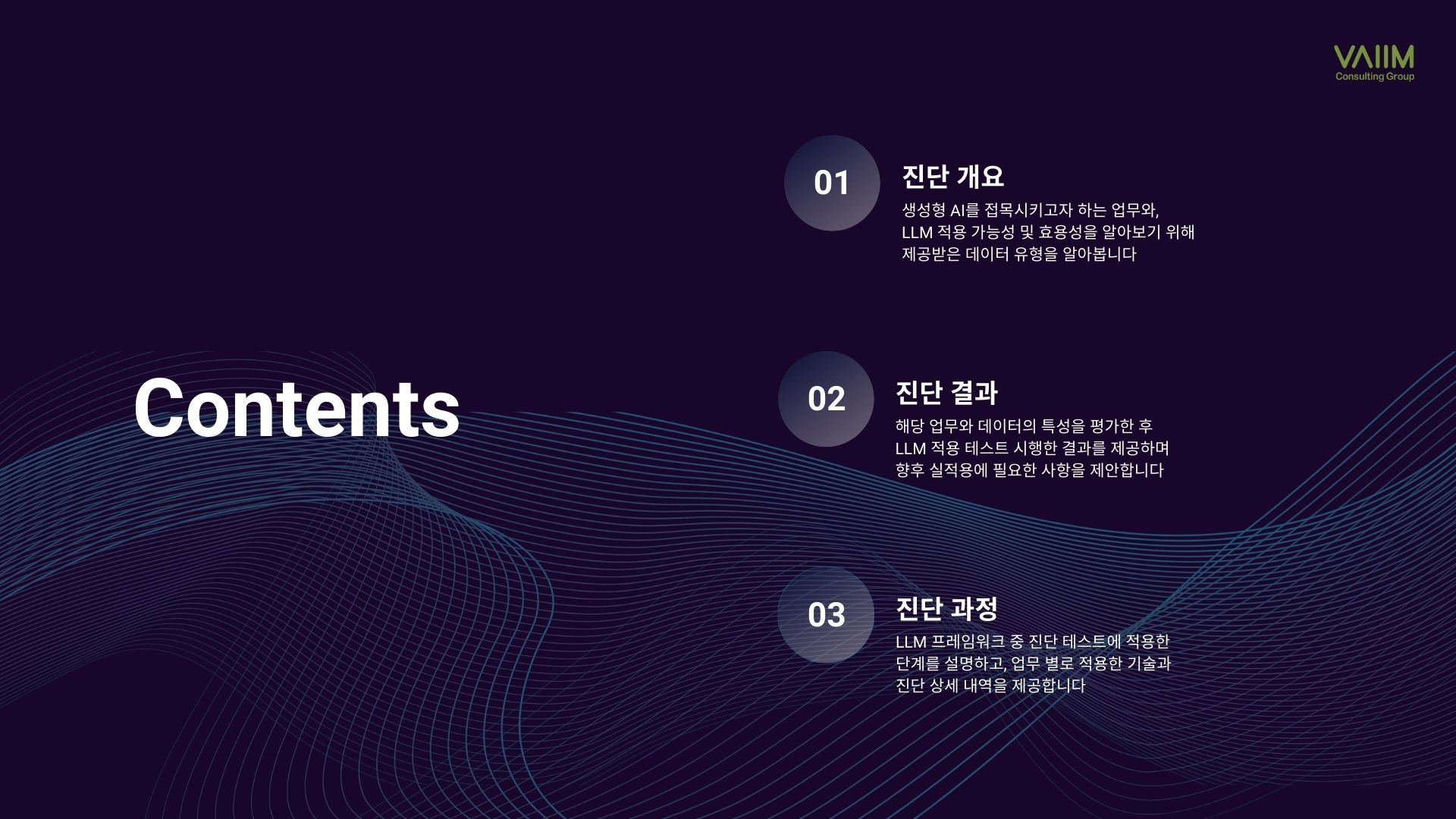 VAIIM
Consulting Group

Contents

01
진단 개요
생성형 AI를 접목시키고자 하는 업무와,
LLM 적용 가능성 및 효용성을 알아보기 위해
제공받은 데이터 유형을 알아봅니다

02
진단 결과
해당 업무와 데이터의 특성을 평가한 후
LLM 적용 테스트 시행한 결과를 제공하며
향후 실적용에 필요한 사항을 제안합니다

03
진단 과정
LLM 프레임워크 중 진단 테스트에 적용한
단계를 설명하고, 업무 별로 적용한 기술과
진단 상세 내역을 제공합니다